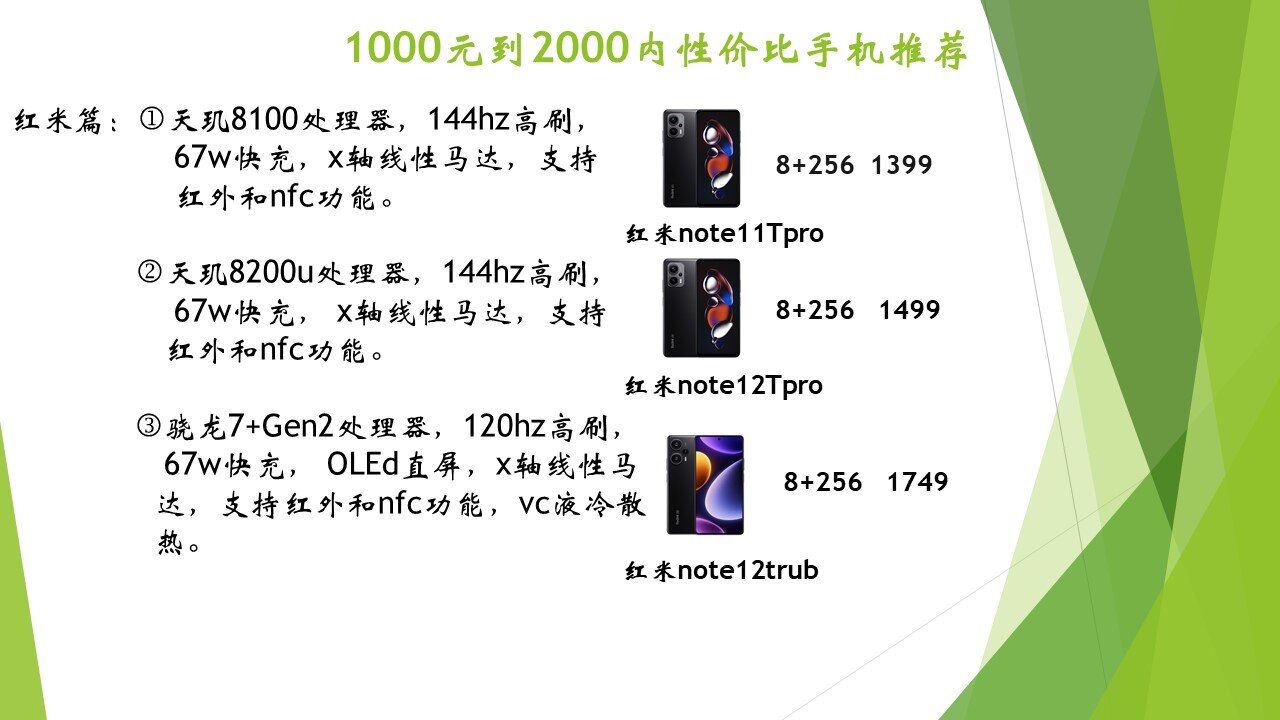 1000元到2000内性价比手机推荐

红米篇：①天玑8100处理器，144hz高刷，67w快充，x轴线性马达，支持红外和nfc功能。

8+256 1399

红米note11Tpro

②天玑8200u处理器，144hz高刷，67w快充，x轴线性马达，支持红外和nfc功能。

8+256 1499

红米note12Tpro

③骁龙7+Gen2处理器，120hz高刷，67w快充，OLEd直屏，x轴线性马达，支持红外和nfc功能，vc液冷散热。

8+256 1749

红米note12trub